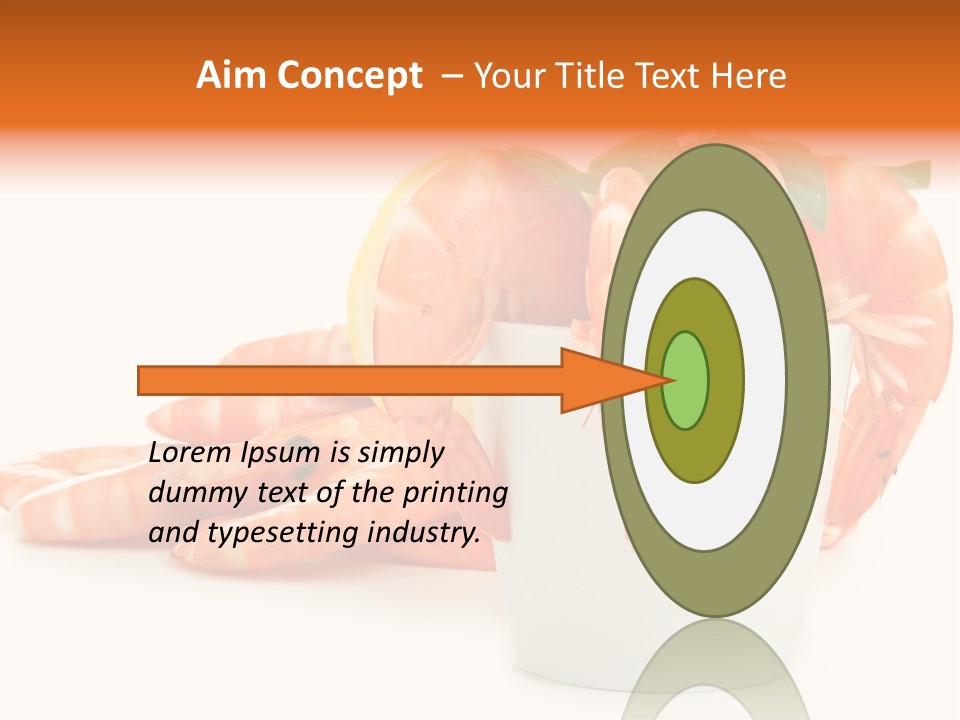 Aim Concept – Your Title Text Here

Lorem Ipsum is simply dummy text of the printing and typesetting industry.